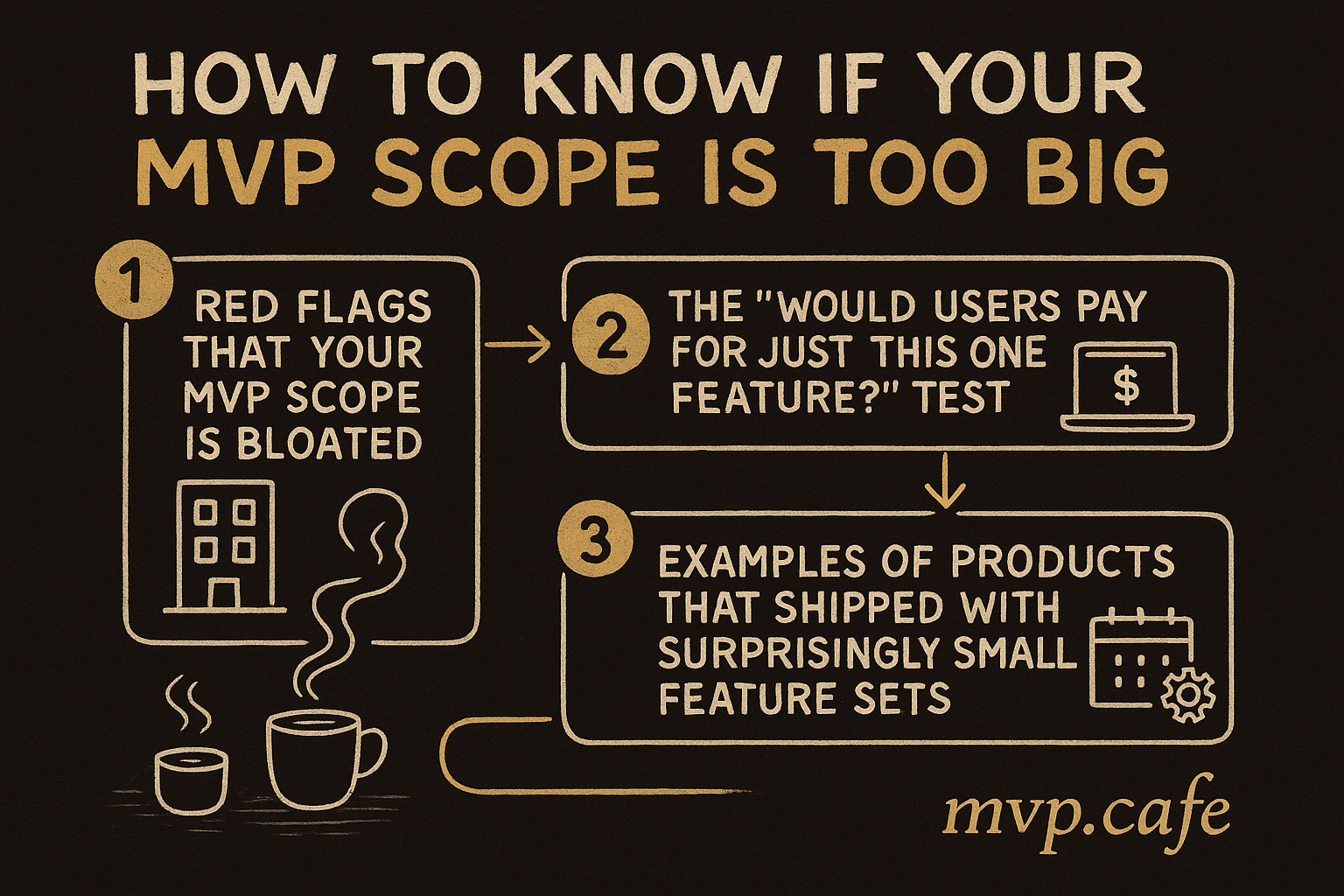 HOW TO KNOW IF YOUR MVP SCOPE IS TOO BIG

1 RED FLAGS THAT YOUR MVP SCOPE IS BLOATED

2 THE "WOULD USERS PAY FOR JUST THIS ONE FEATURE?" TEST

$

3 EXAMPLES OF PRODUCTS THAT SHIPPED WITH SURPRISINGLY SMALL FEATURE SETS

mvp.cafe